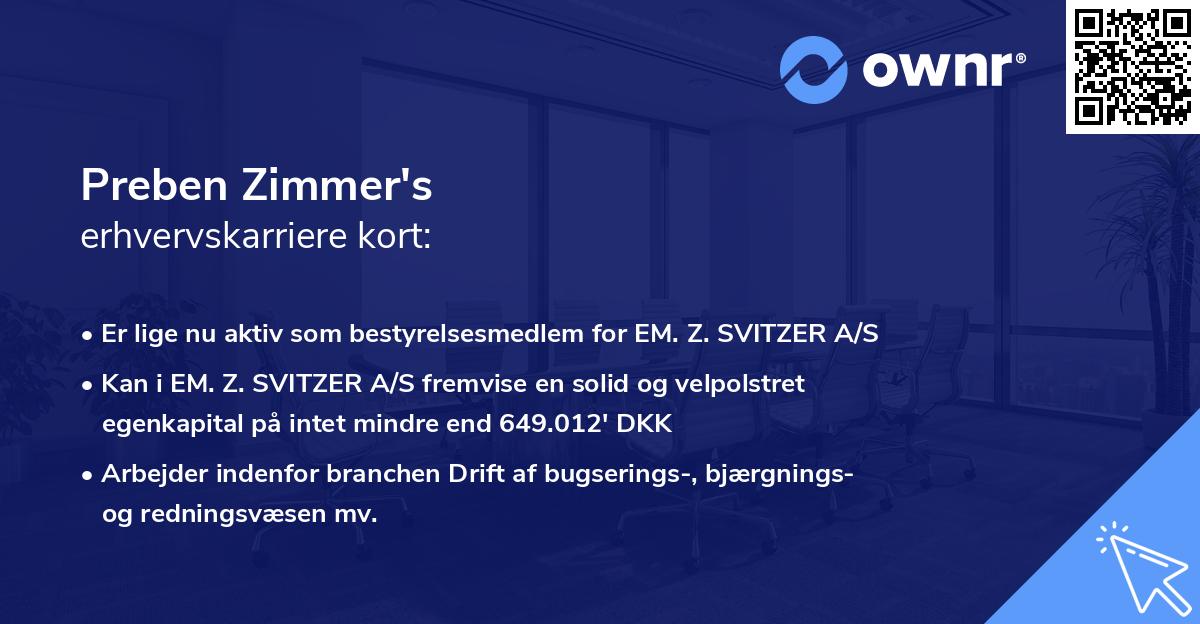 ownr®

Preben Zimmer's
erhvervskarriere kort:

• Er lige nu aktiv som bestyrelsesmedlem for EM. Z. SVITZER A/S
• Kan i EM. Z. SVITZER A/S fremvise en solid og velpolstret egenkapital på intet mindre end 649.012' DKK
• Arbejder indenfor branchen Drift af bugserings-, bjærgnings- og redningsvæsen mv.